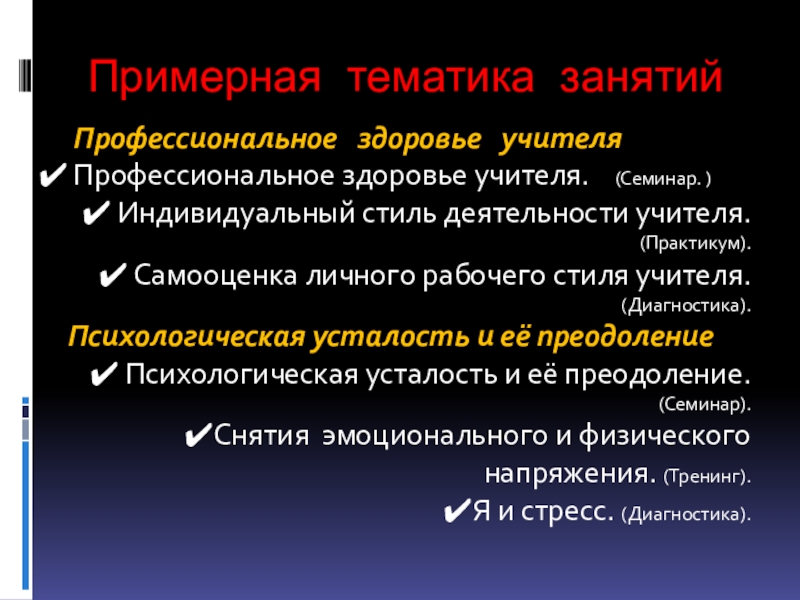 Примерная тематика занятий

Профессиональное здоровье учителя

✔ Профессиональное здоровье учителя. (Семинар. )

✔ Индивидуальный стиль деятельности учителя. (Практикум).

✔ Самооценка личного рабочего стиля учителя. (Диагностика).

Психологическая усталость и её преодоление

✔ Психологическая усталость и её преодоление. (Семинар).

✔Снятия эмоционального и физического напряжения. (Тренинг).

✔Я и стресс. (Диагностика).